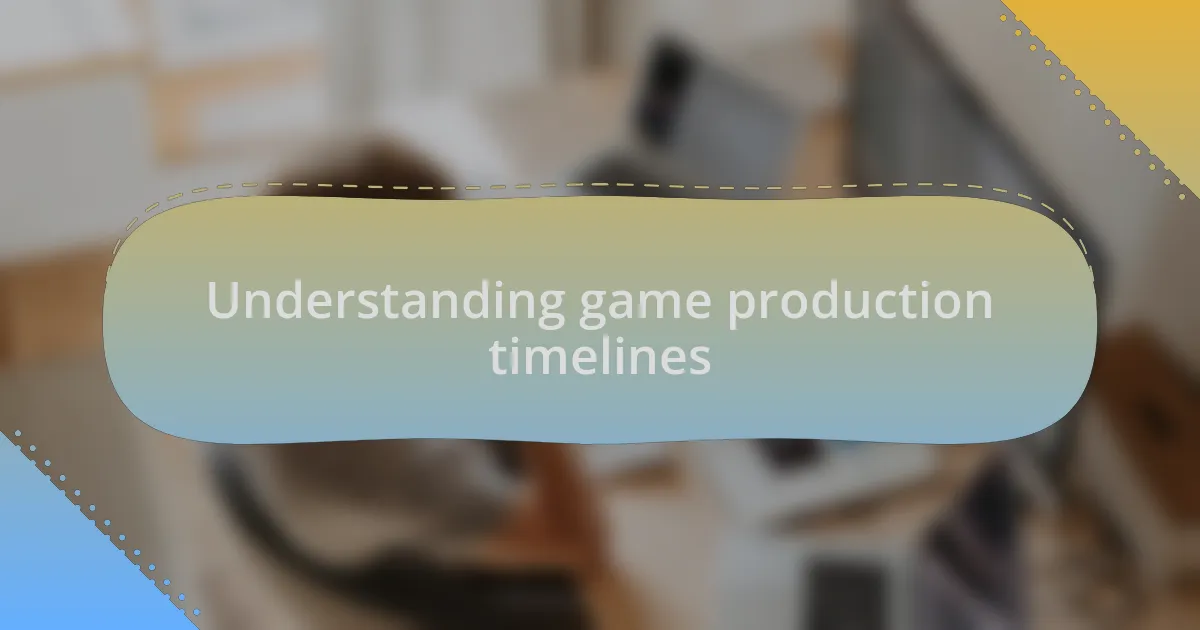 Understanding game production timelines